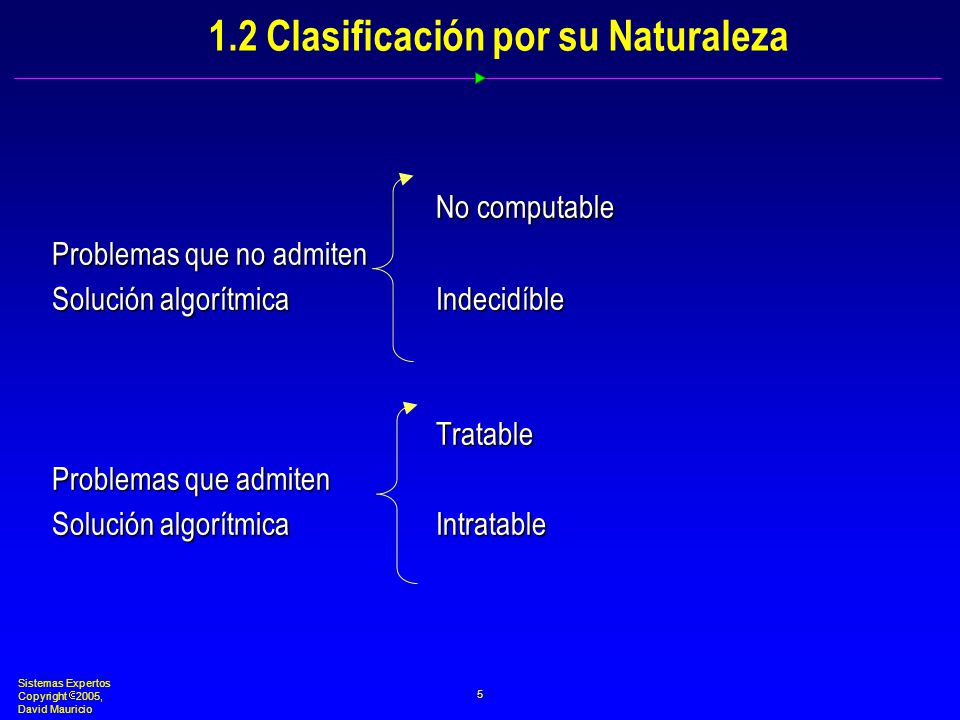 1.2 Clasificación por su Naturaleza

Problemas que no admiten Solución algorítmica

No computable

Indecidíble

Problemas que admiten Solución algorítmica

Tratable

Intratable

Sistemas Expertos
Copyright ©2005,
David Mauricio

5